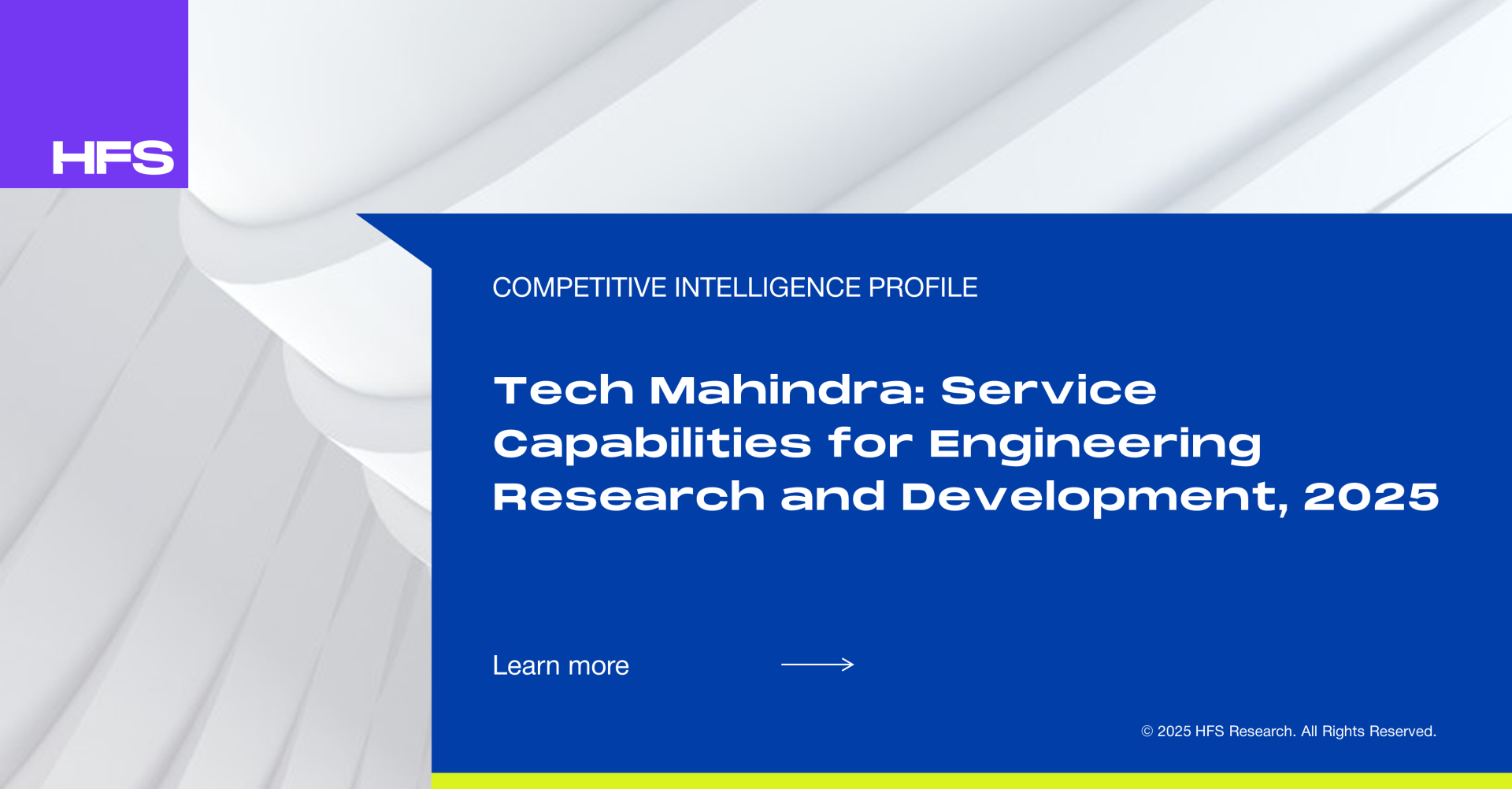 HFS

COMPETITIVE INTELLIGENCE PROFILE

Tech Mahindra: Service Capabilities for Engineering Research and Development, 2025

Learn more

© 2025 HFS Research. All Rights Reserved.